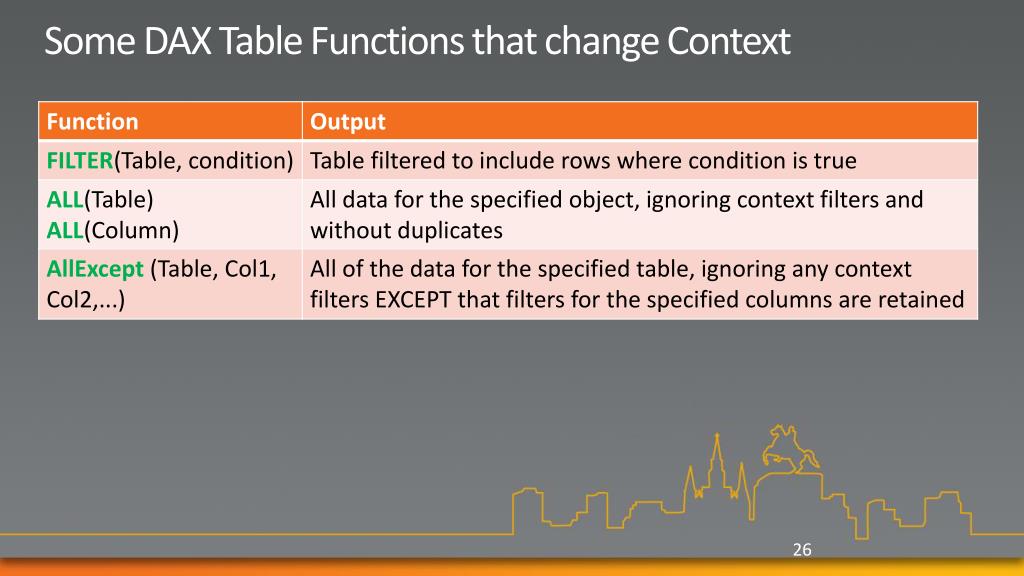 Some DAX Table Functions that change Context

| Function | Output |
|---|---|
| FILTER(Table, condition) | Table filtered to include rows where condition is true |
| ALL(Table) ALL(Column) | All data for the specified object, ignoring context filters and without duplicates |
| AllExcept (Table, Col1, Col2,...) | All of the data for the specified table, ignoring any context filters EXCEPT that filters for the specified columns are retained |

26